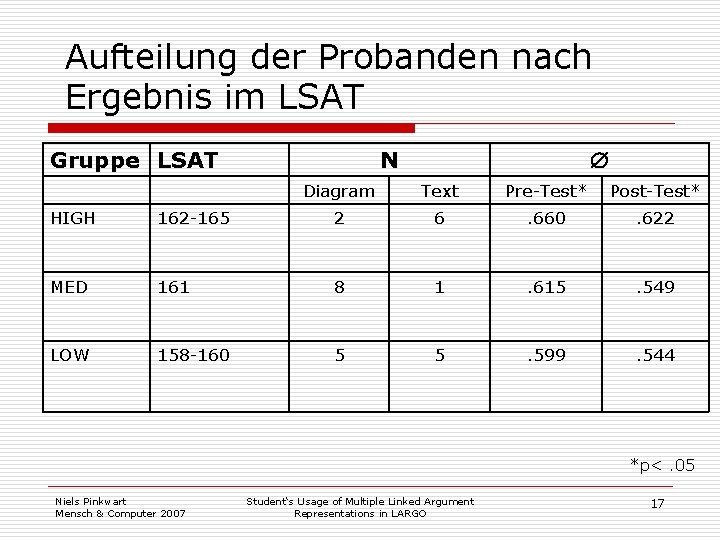 Aufteilung der Probanden nach Ergebnis im LSAT

| Gruppe | LSAT | N | | ∅ | |
|---|---|---|---|---|---|
| | | Diagram | Text | Pre-Test* | Post-Test* |
| HIGH | 162-165 | 2 | 6 | .660 | .622 |
| MED | 161 | 8 | 1 | .615 | .549 |
| LOW | 158-160 | 5 | 5 | .599 | .544 |

*p< .05

Niels Pinkwart
Mensch & Computer 2007

Student's Usage of Multiple Linked Argument Representations in LARGO

17